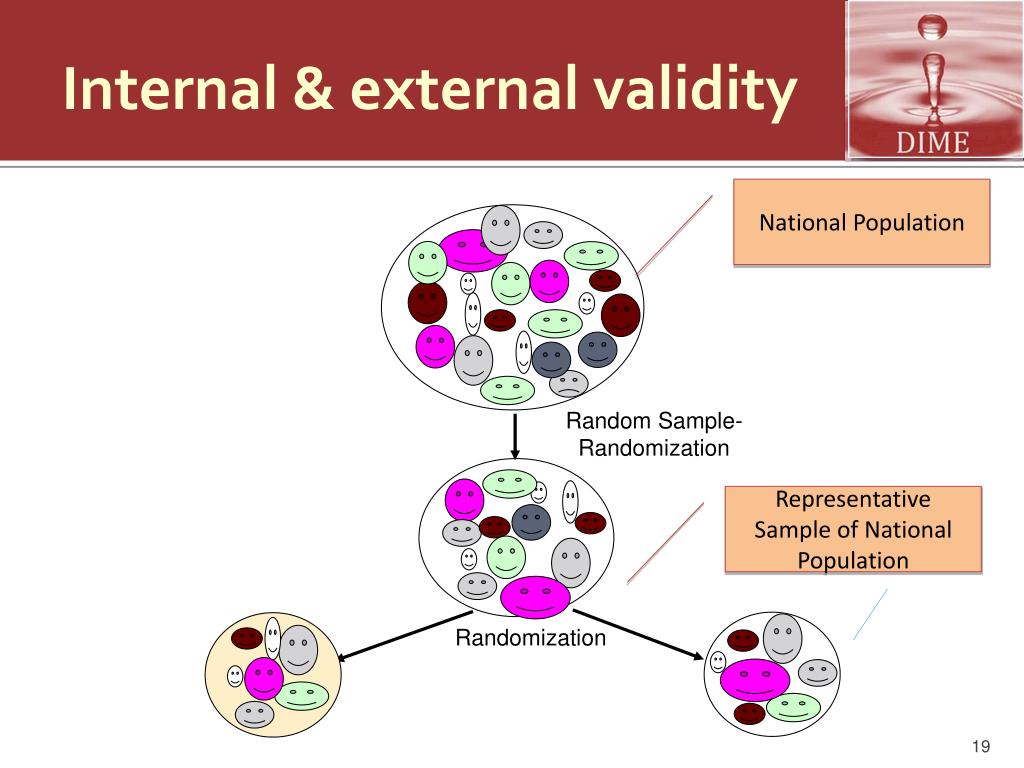 Internal & external validity

DIME

National Population

Random Sample-Randomization

Representative Sample of National Population

Randomization

19